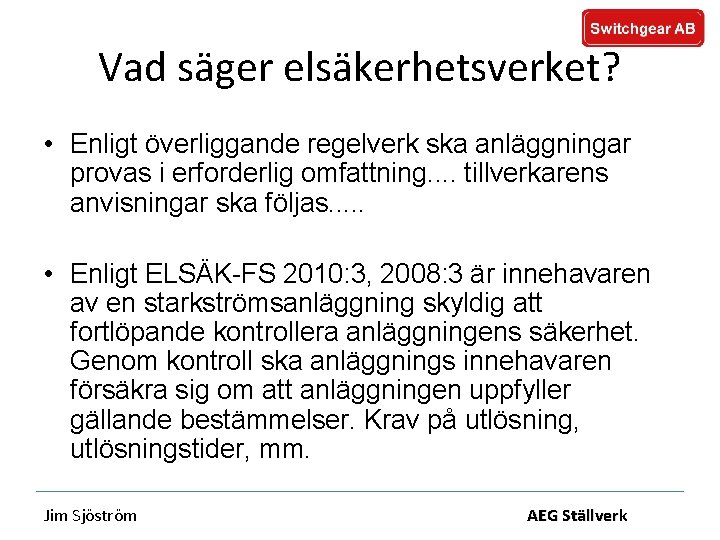 Switchgear AB

Vad säger elsäkerhetsverket?

• Enligt överliggande regelverk ska anläggningar provas i erforderlig omfattning.... tillverkarens anvisningar ska följas.....

• Enligt ELSÄK-FS 2010:3, 2008:3 är innehavaren av en starkströmsanläggning skyldig att fortlöpande kontrollera anläggningens säkerhet. Genom kontroll ska anläggnings innehavaren försäkra sig om att anläggningen uppfyller gällande bestämmelser. Krav på utlösning, utlösningstider, mm.

Jim Sjöström

AEG Ställverk